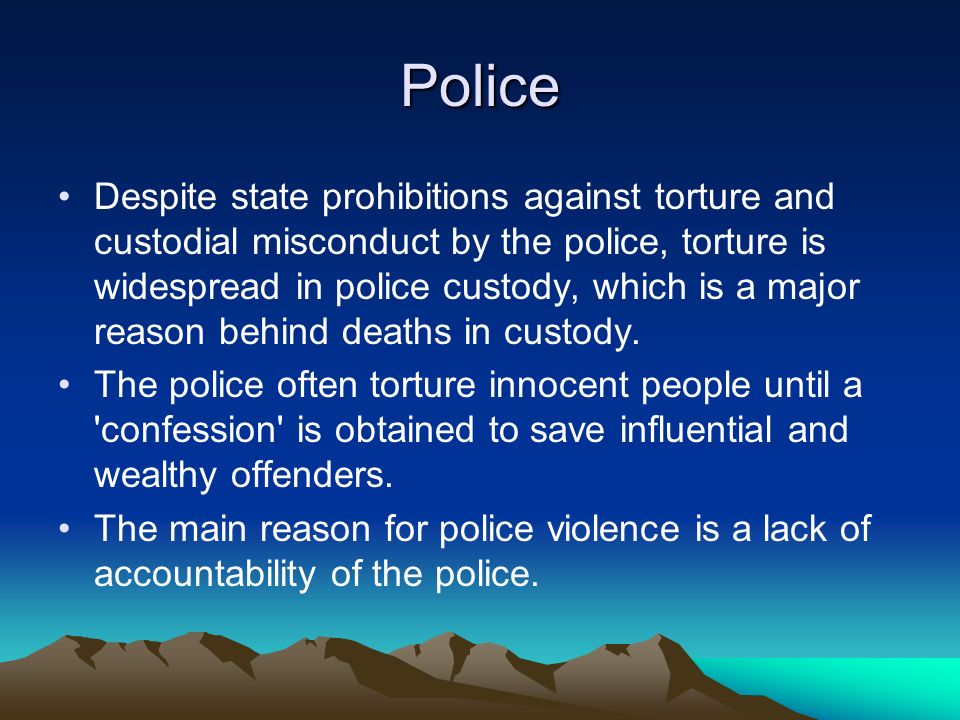 Police

• Despite state prohibitions against torture and custodial misconduct by the police, torture is widespread in police custody, which is a major reason behind deaths in custody.
• The police often torture innocent people until a 'confession' is obtained to save influential and wealthy offenders.
• The main reason for police violence is a lack of accountability of the police.